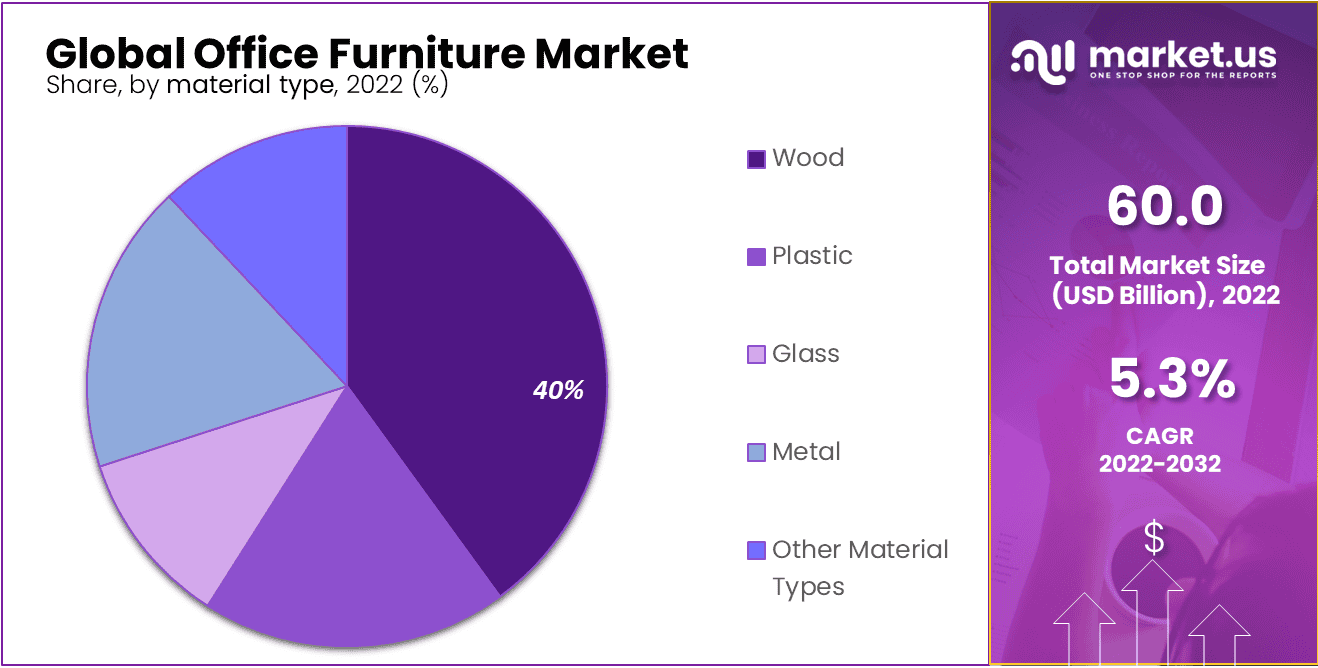 Global Office Furniture Market
Share, by material type, 2022 (%)

40%

Wood
Plastic
Glass
Metal
Other Material Types

market.us
ONE STOP SHOP FOR THE REPORTS

60.0
Total Market Size (USD Billion), 2022

5.3%
CAGR
2022-2032

$